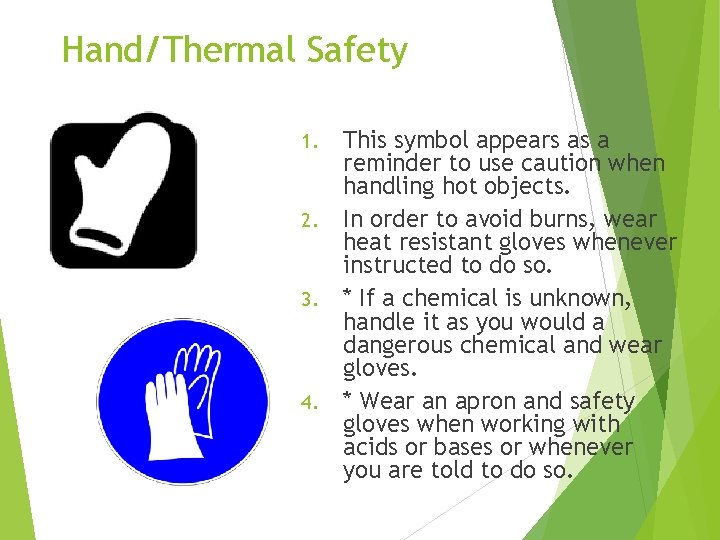 Hand/Thermal Safety

1. This symbol appears as a reminder to use caution when handling hot objects.

2. In order to avoid burns, wear heat resistant gloves whenever instructed to do so.

3. * If a chemical is unknown, handle it as you would a dangerous chemical and wear gloves.

4. * Wear an apron and safety gloves when working with acids or bases or whenever you are told to do so.